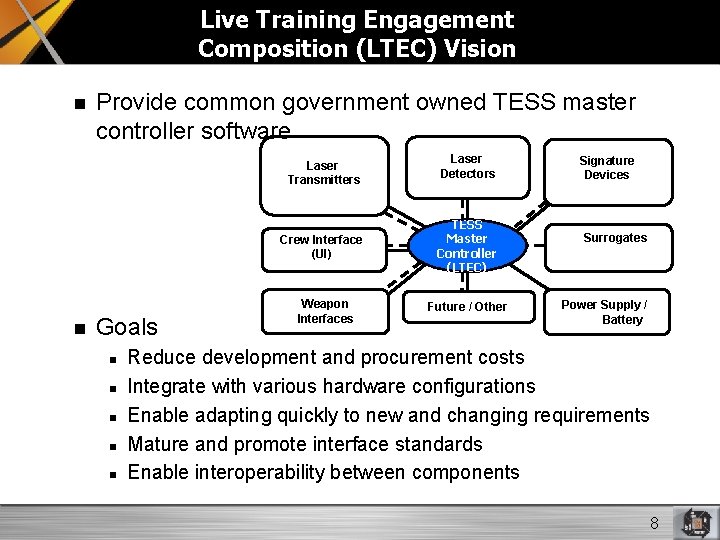 Live Training Engagement Composition (LTEC) Vision

Provide common government owned TESS master controller software

Laser Transmitters

Laser Detectors

Signature Devices

Crew Interface (UI)

TESS Master Controller (LTEC)

Surrogates

Weapon Interfaces

Future / Other

Power Supply / Battery

Goals
Reduce development and procurement costs
Integrate with various hardware configurations
Enable adapting quickly to new and changing requirements
Mature and promote interface standards
Enable interoperability between components

8